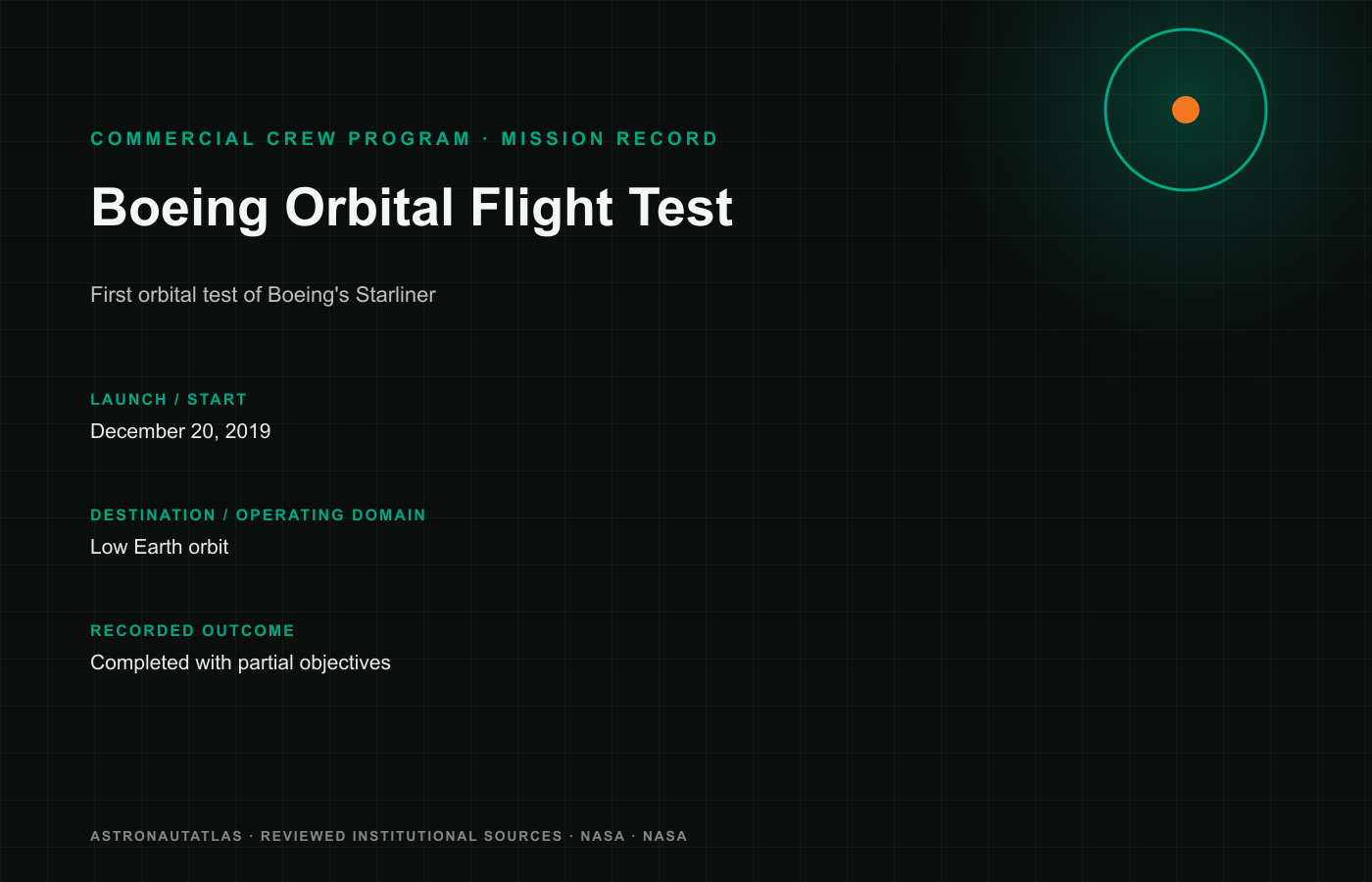 COMMERCIAL CREW PROGRAM · MISSION RECORD

Boeing Orbital Flight Test

First orbital test of Boeing's Starliner

LAUNCH / START

December 20, 2019

DESTINATION / OPERATING DOMAIN

Low Earth orbit

RECORDED OUTCOME

Completed with partial objectives

ASTRONAUTATLAS · REVIEWED INSTITUTIONAL SOURCES · NASA · NASA